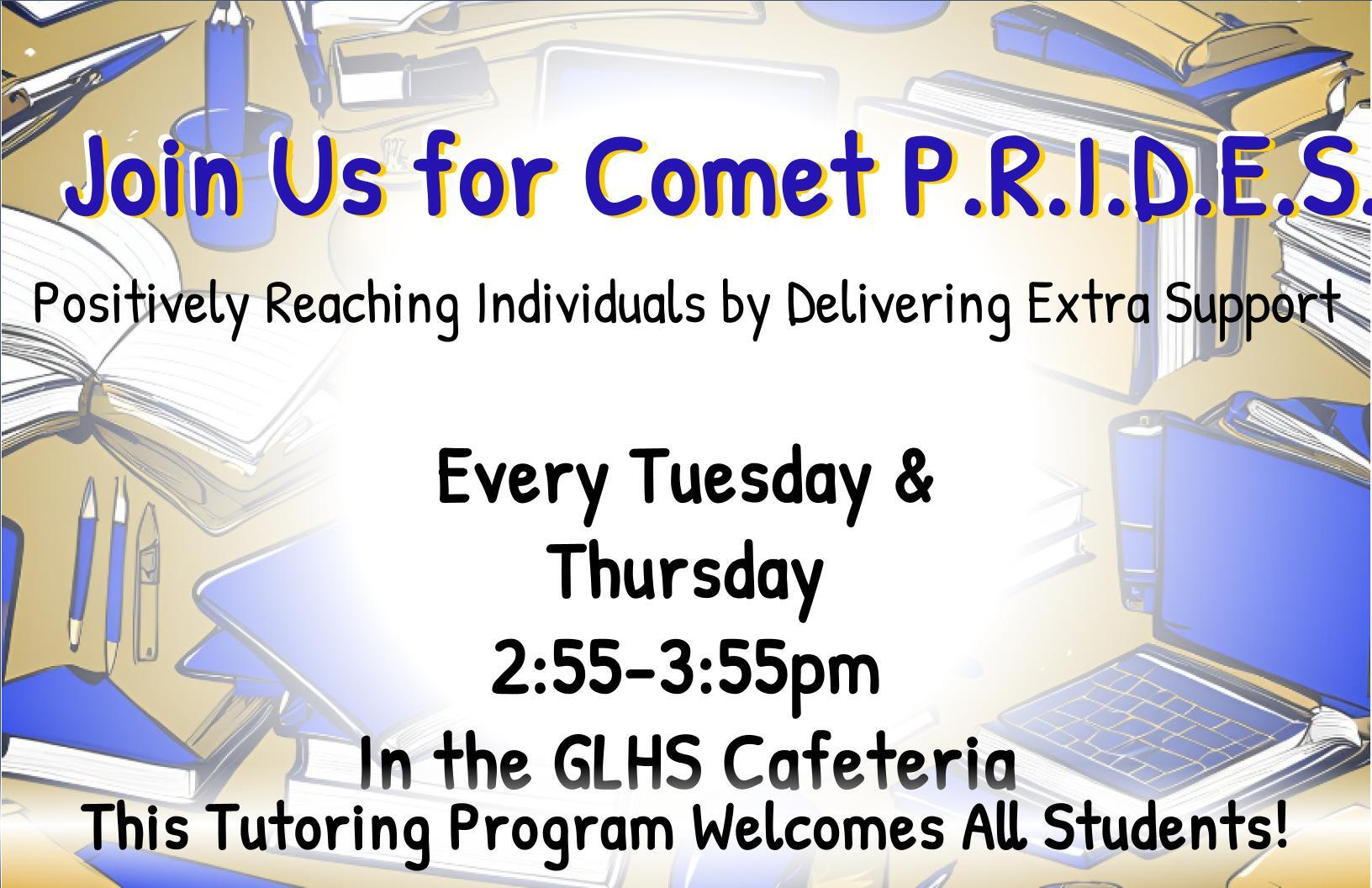 Join Us for Comet P.R.I.D.E.S.

Positively Reaching Individuals by Delivering Extra Support

Every Tuesday & Thursday
2:55-3:55pm
In the GLHS Cafeteria

This Tutoring Program Welcomes All Students!